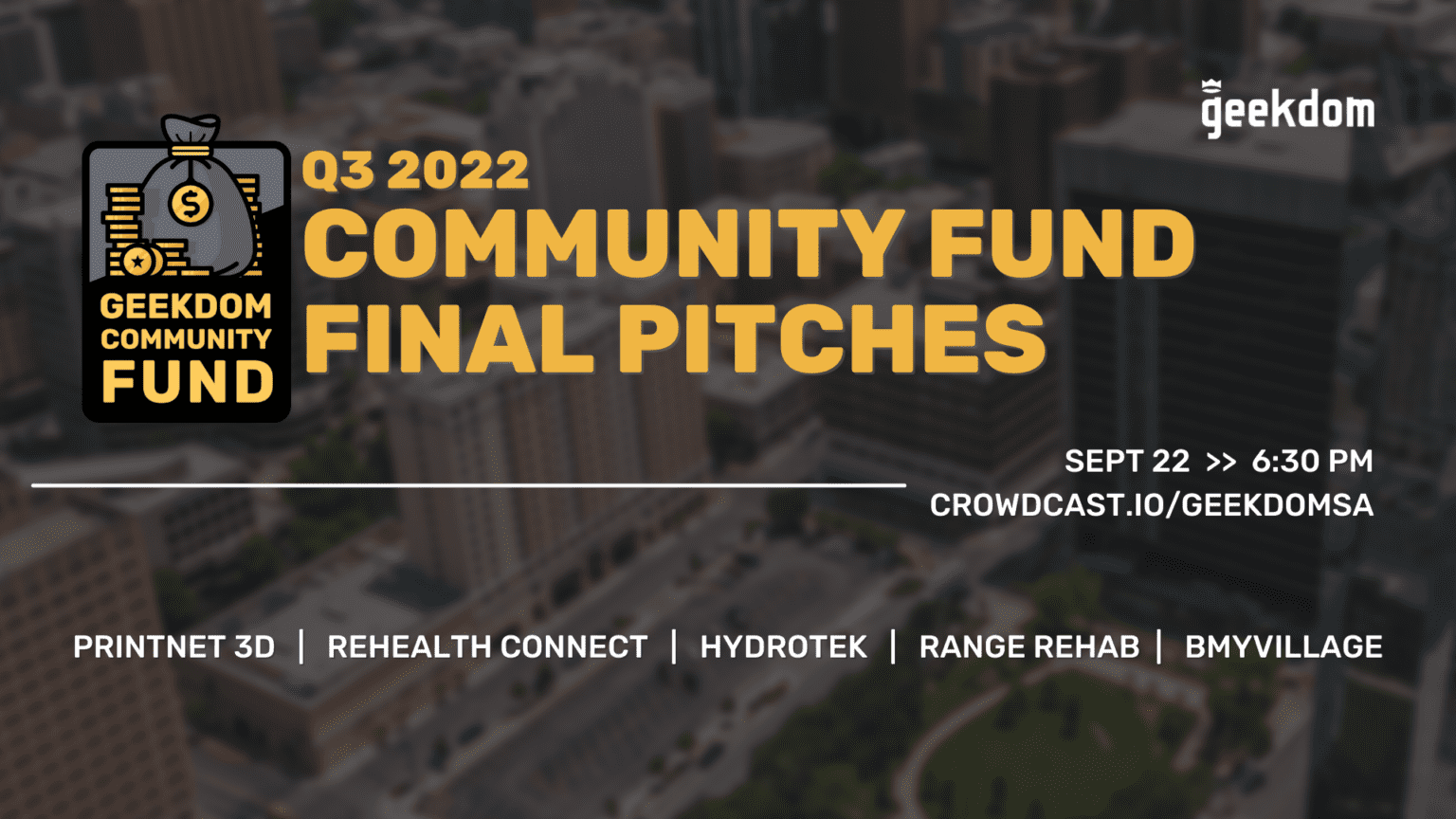 geekdom

$

GEEKDOM COMMUNITY FUND

Q3 2022
COMMUNITY FUND
FINAL PITCHES

SEPT 22 >> 6:30 PM
CROWDCAST.IO/GEEKDOMSA

PRINTNET 3D | REHEALTH CONNECT | HYDROTEK | RANGE REHAB | BMYVILLAGE